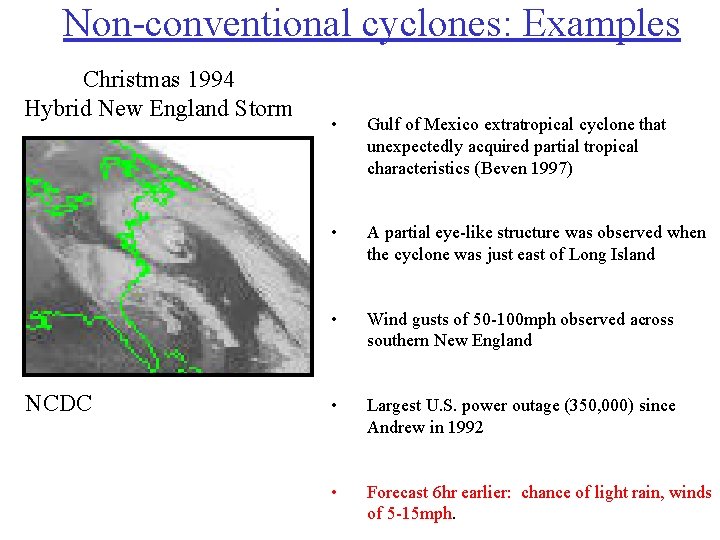 Non-conventional cyclones: Examples

Christmas 1994
Hybrid New England Storm

NCDC

• Gulf of Mexico extratropical cyclone that unexpectedly acquired partial tropical characteristics (Beven 1997)

• A partial eye-like structure was observed when the cyclone was just east of Long Island

• Wind gusts of 50-100mph observed across southern New England

• Largest U.S. power outage (350,000) since Andrew in 1992

• Forecast 6hr earlier: chance of light rain, winds of 5-15mph.